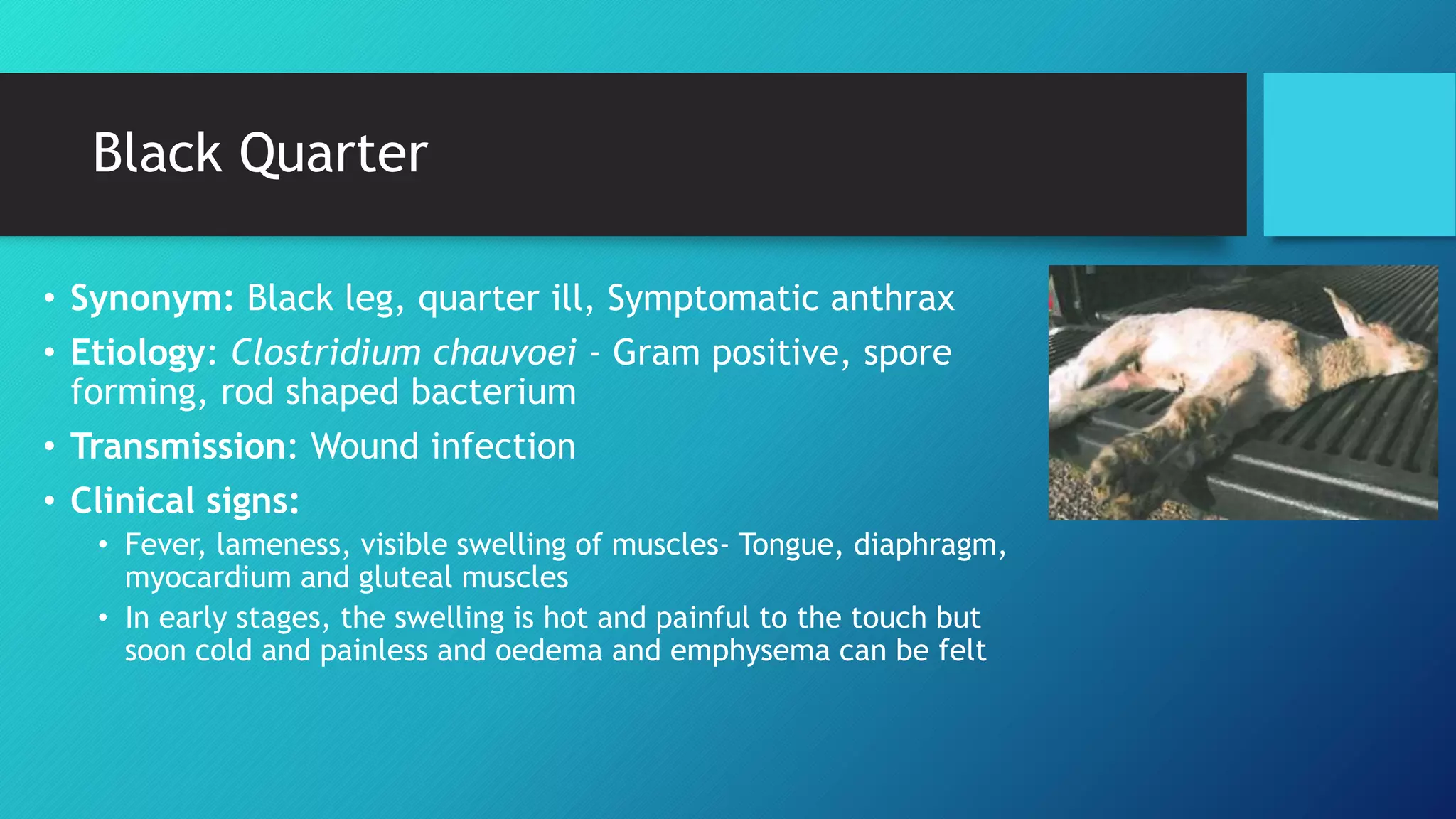 Black Quarter

• Synonym: Black leg, quarter ill, Symptomatic anthrax
• Etiology: Clostridium chauvoei - Gram positive, spore forming, rod shaped bacterium
• Transmission: Wound infection
• Clinical signs:
  • Fever, lameness, visible swelling of muscles- Tongue, diaphragm, myocardium and gluteal muscles
  • In early stages, the swelling is hot and painful to the touch but soon cold and painless and oedema and emphysema can be felt